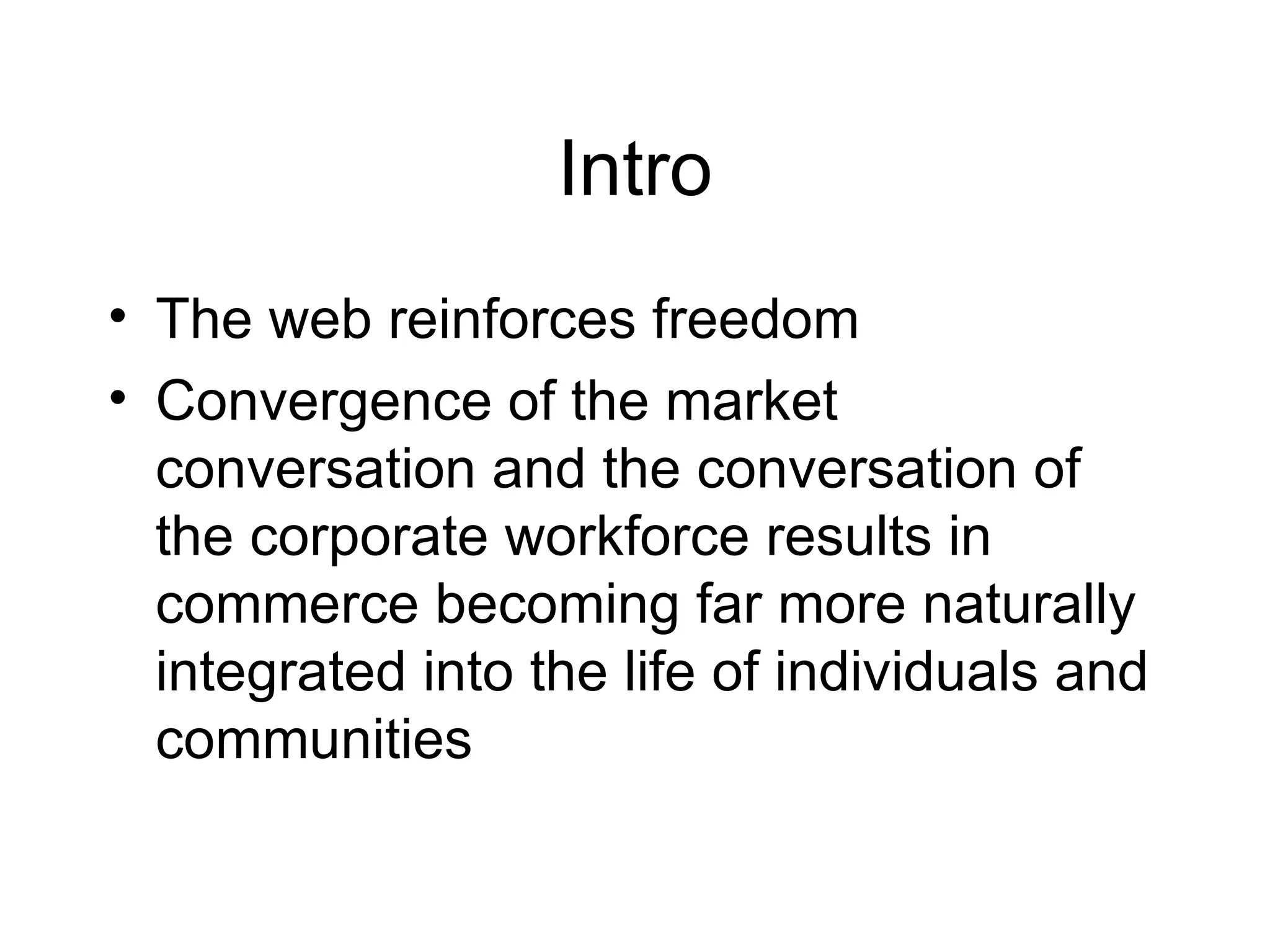 Intro

• The web reinforces freedom
• Convergence of the market conversation and the conversation of the corporate workforce results in commerce becoming far more naturally integrated into the life of individuals and communities